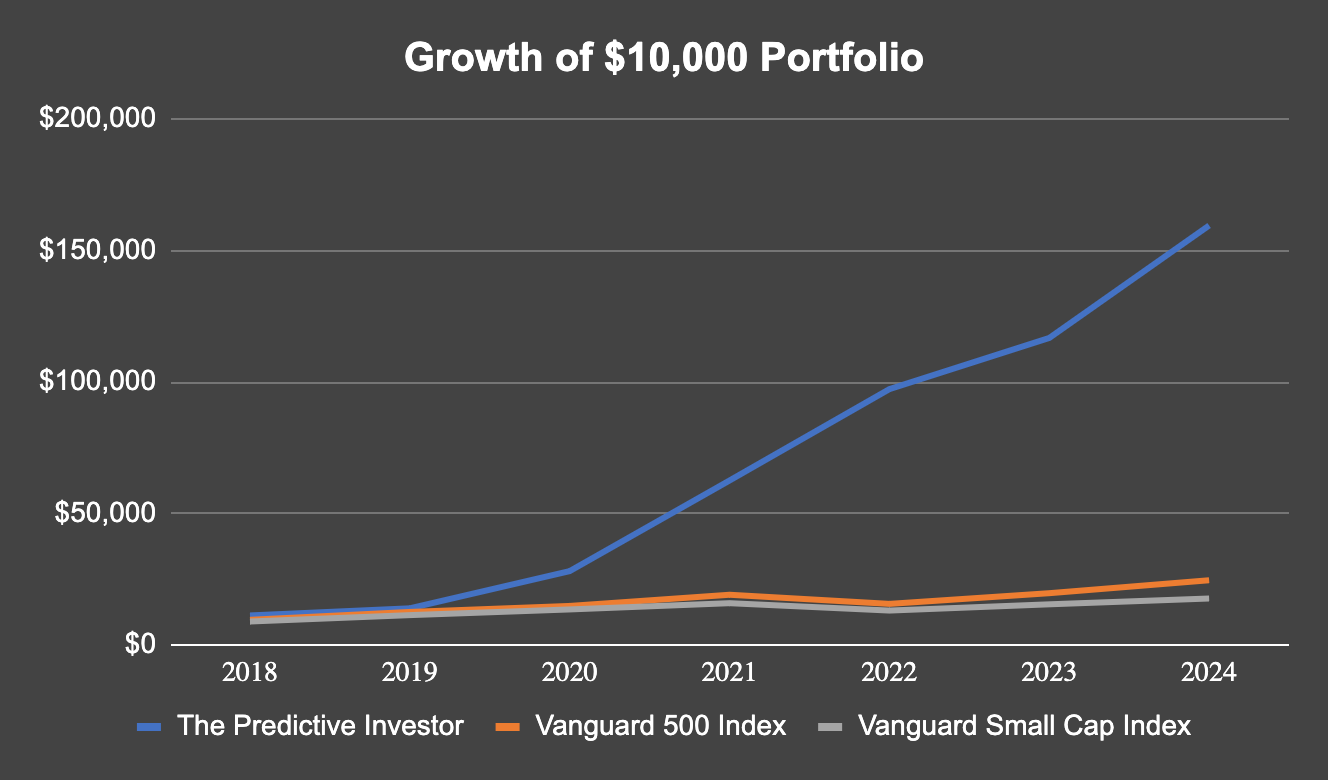 Growth of \$10,000 Portfolio

\$200,000
\$150,000
\$100,000
\$50,000
\$0

2018 2019 2020 2021 2022 2023 2024

The Predictive Investor Vanguard 500 Index Vanguard Small Cap Index